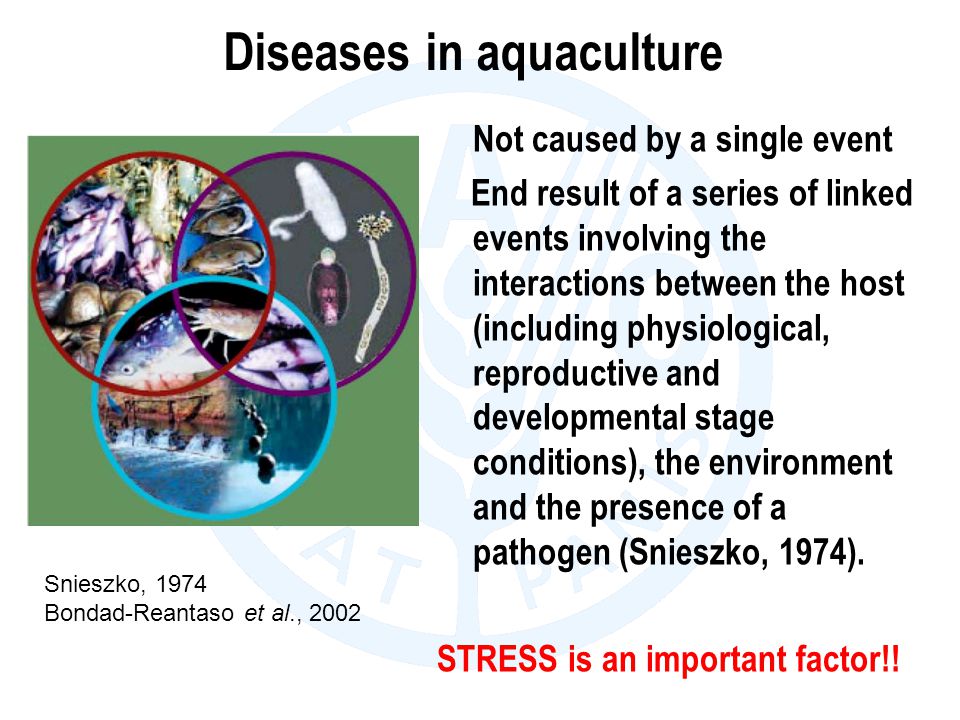 Diseases in aquaculture

Not caused by a single event

End result of a series of linked events involving the interactions between the host (including physiological, reproductive and developmental stage conditions), the environment and the presence of a pathogen (Snieszko, 1974).

Snieszko, 1974
Bondad-Reantaso et al., 2002

STRESS is an important factor!!